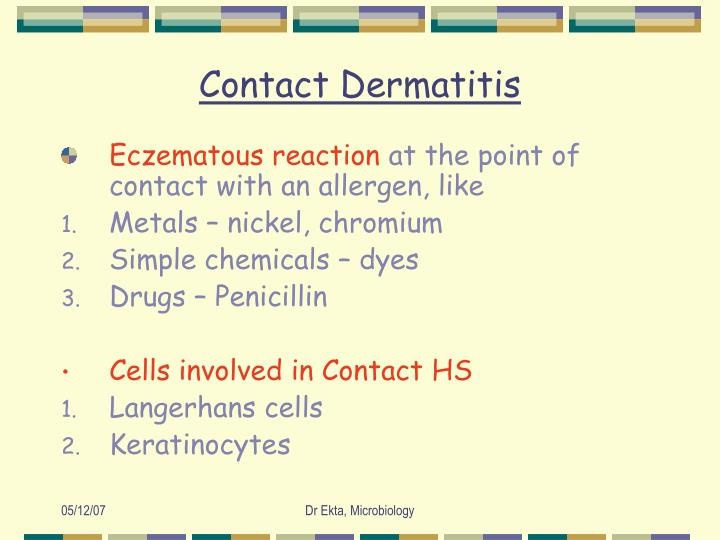 Contact Dermatitis

Eczematous reaction at the point of contact with an allergen, like
1. Metals – nickel, chromium
2. Simple chemicals – dyes
3. Drugs – Penicillin

• Cells involved in Contact HS
1. Langerhans cells
2. Keratinocytes

05/12/07

Dr Ekta, Microbiology